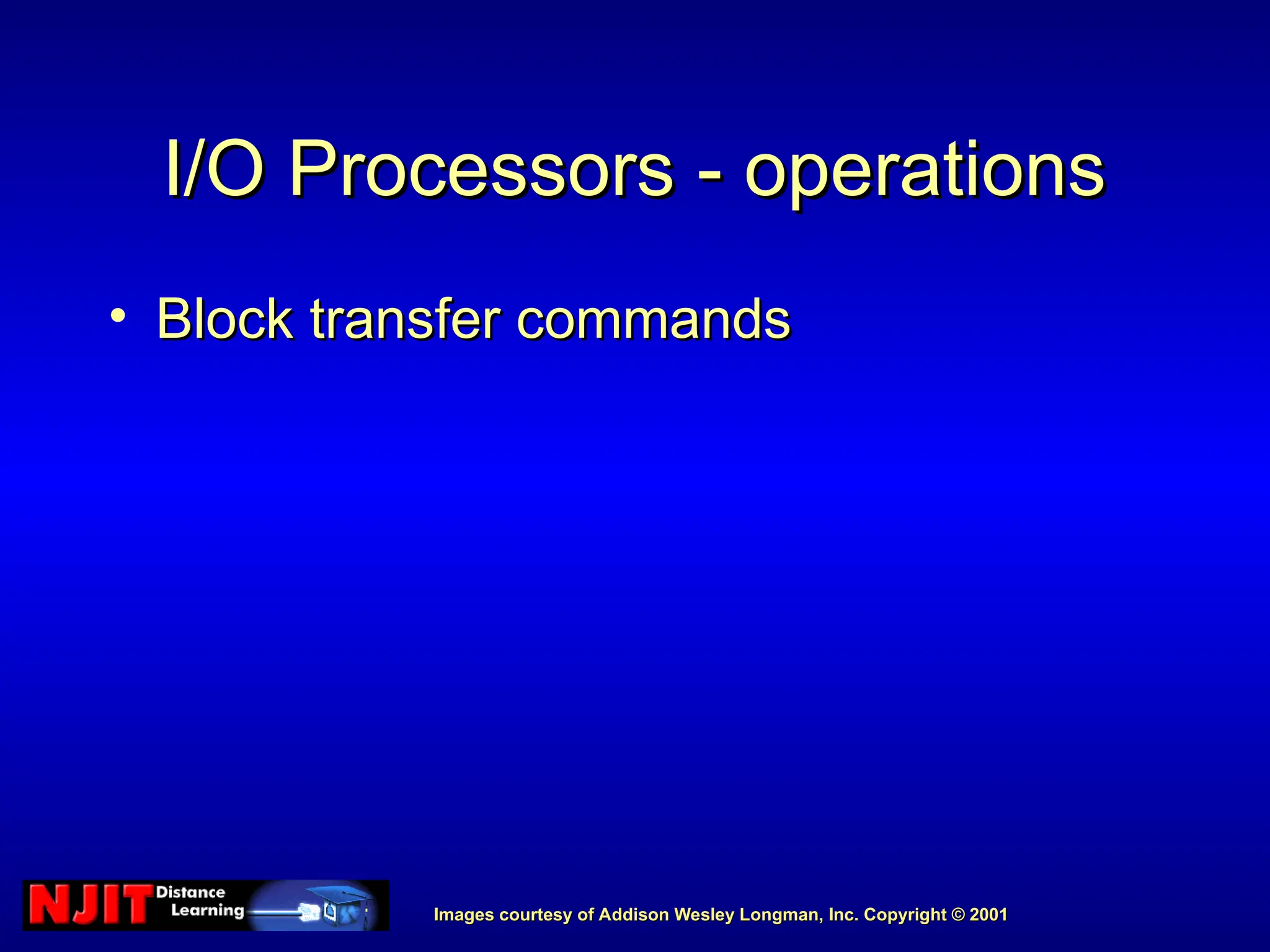 I/O Processors - operations

• Block transfer commands

NJIT Distance Learning

Images courtesy of Addison Wesley Longman, Inc. Copyright © 2001